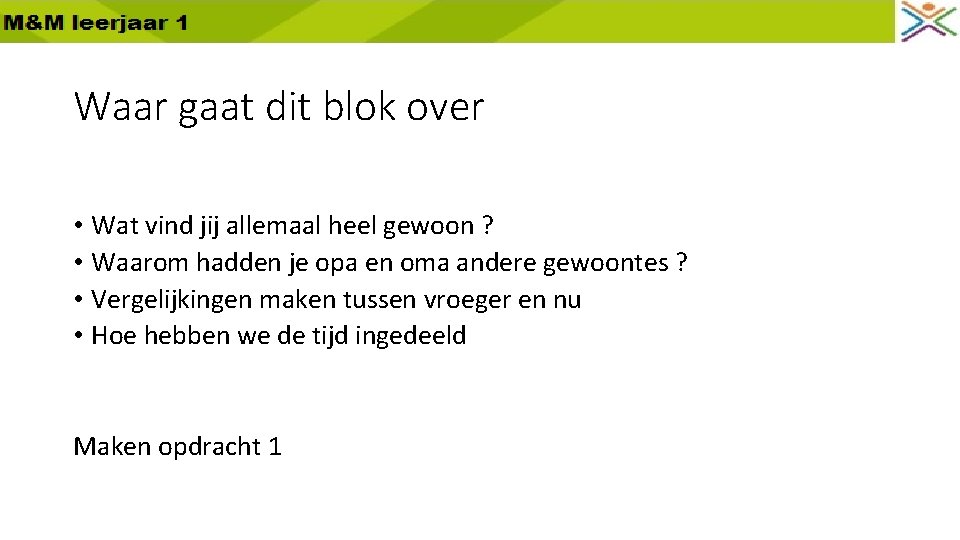 M&M leerjaar 1

Waar gaat dit blok over

• Wat vind jij allemaal heel gewoon ?
• Waarom hadden je opa en oma andere gewoontes ?
• Vergelijkingen maken tussen vroeger en nu
• Hoe hebben we de tijd ingedeeld

Maken opdracht 1